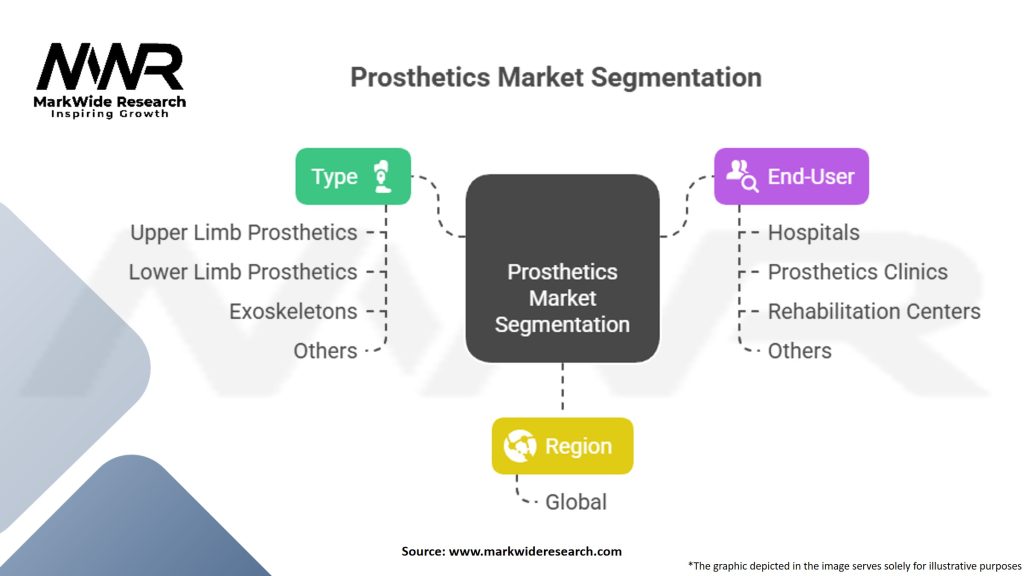 MWR
MarkWide Research
Inspiring Growth

Prosthetics Market Segmentation

Type

Upper Limb Prosthetics
Lower Limb Prosthetics
Exoskeletons
Others

Prosthetics Market Segmentation

End-User

Hospitals
Prosthetics Clinics
Rehabilitation Centers
Others

Region

Global

Source: www.markwideresearch.com

*The graphic depicted in the image serves solely for illustrative purposes